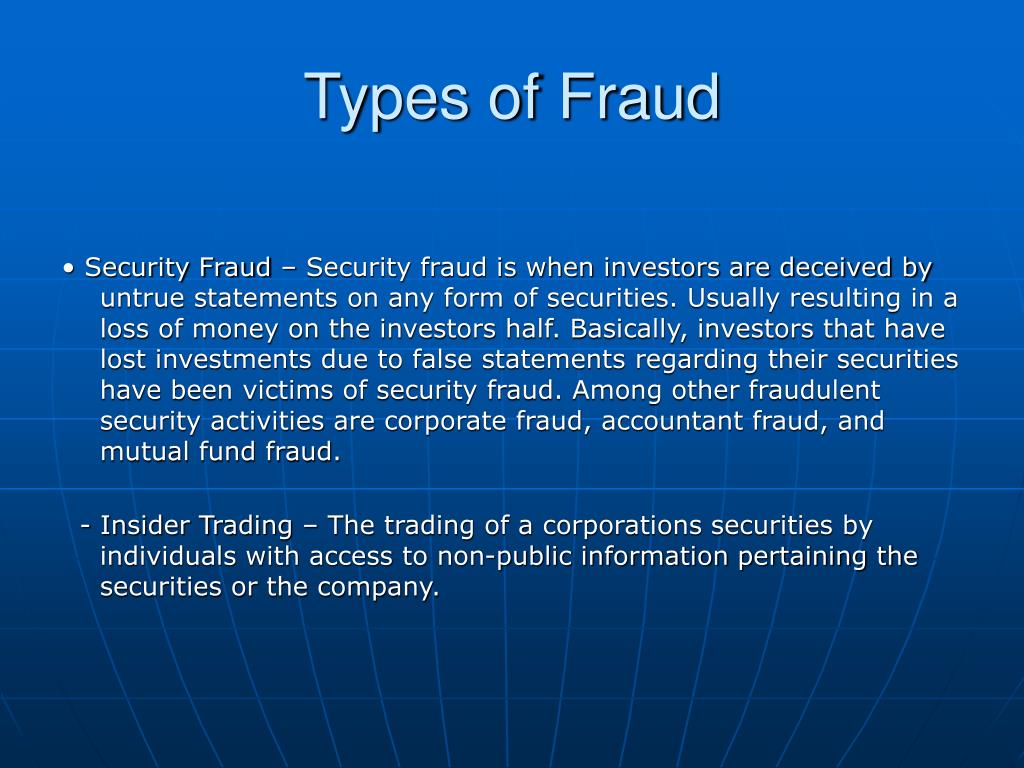 Types of Fraud

• Security Fraud – Security fraud is when investors are deceived by untrue statements on any form of securities. Usually resulting in a loss of money on the investors half. Basically, investors that have lost investments due to false statements regarding their securities have been victims of security fraud. Among other fraudulent security activities are corporate fraud, accountant fraud, and mutual fund fraud.

- Insider Trading – The trading of a corporations securities by individuals with access to non-public information pertaining the securities or the company.